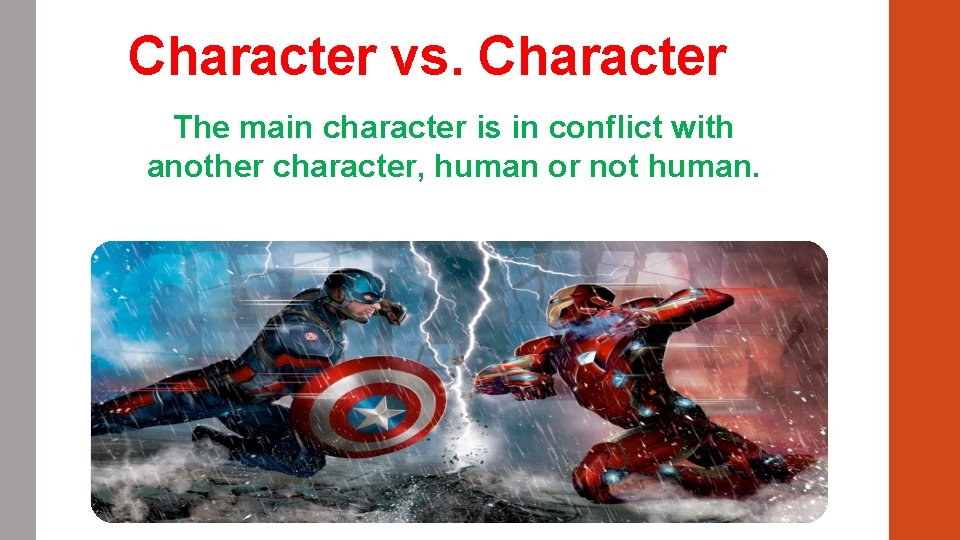 Character vs. Character

The main character is in conflict with another character, human or not human.